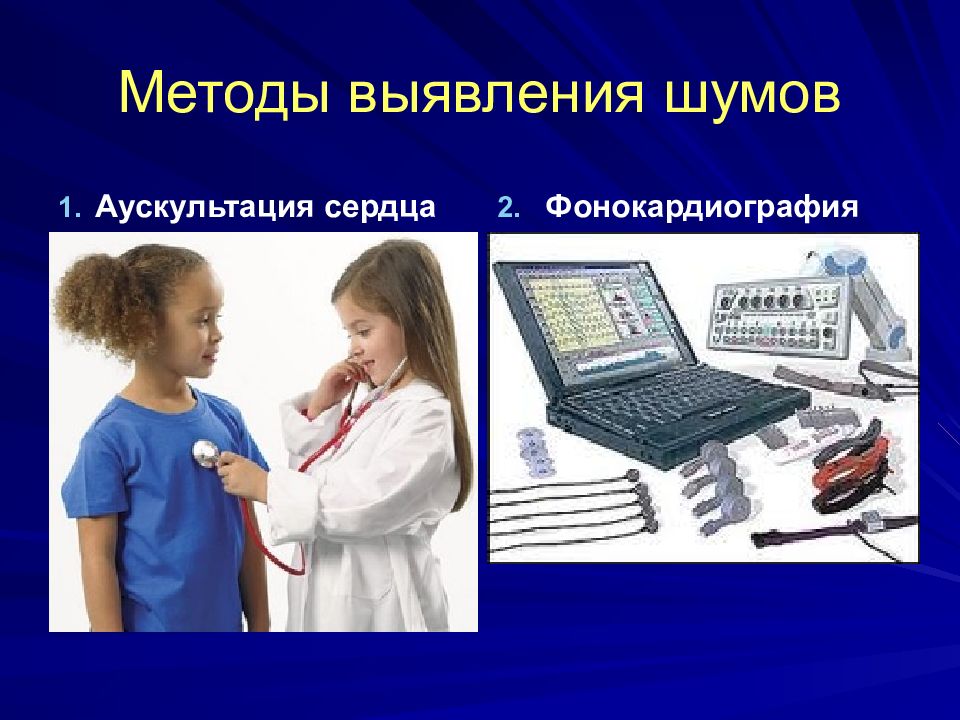 Методы выявления шумов

1. Аускультация сердца

2. Фонокардиография